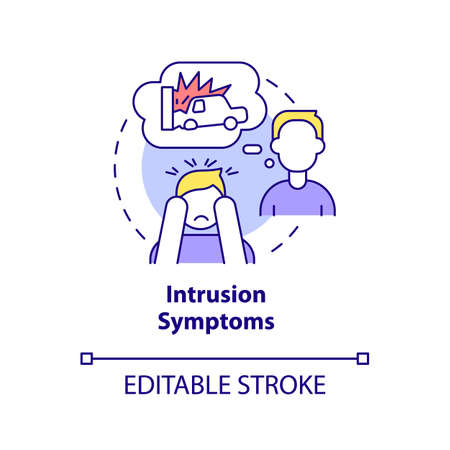 Intrusion Symptoms

EDITABLE STROKE